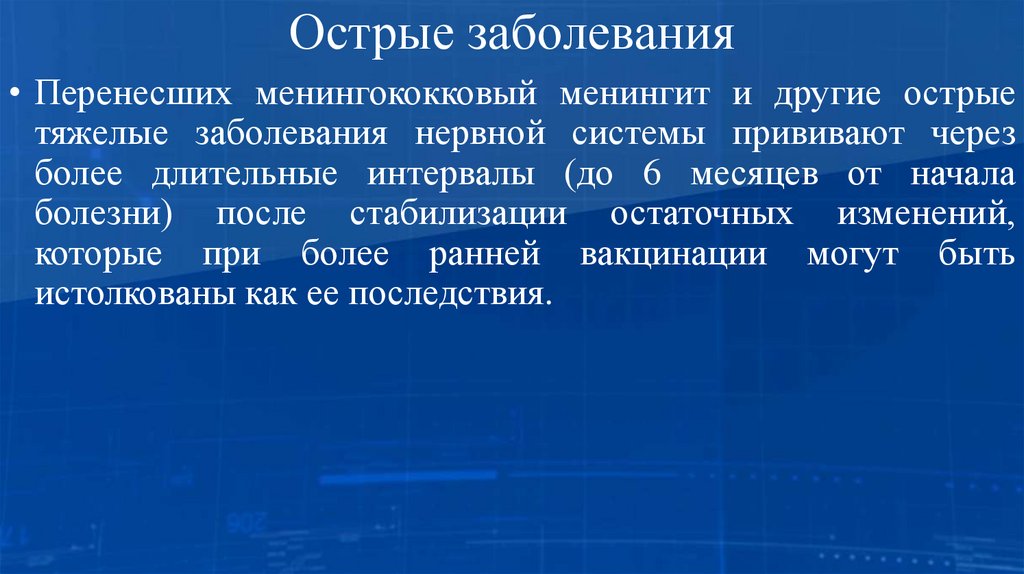 Острые заболевания

• Перенесших менингококковый менингит и другие острые тяжелые заболевания нервной системы прививают через более длительные интервалы (до 6 месяцев от начала болезни) после стабилизации остаточных изменений, которые при более ранней вакцинации могут быть истолкованы как ее последствия.